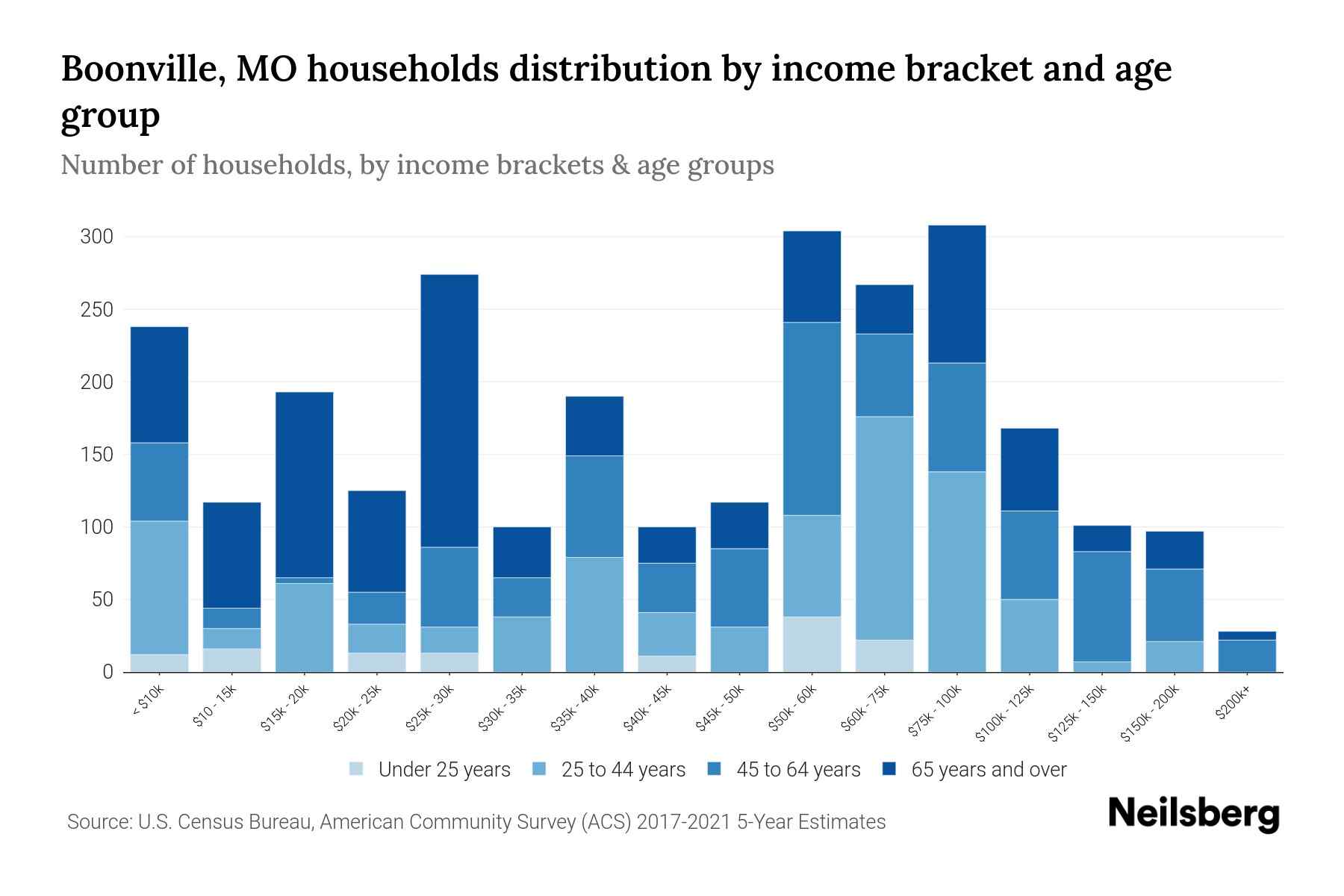 Boonville, MO households distribution by income bracket and age group

Number of households, by income brackets & age groups

300
250
200
150
100
50
0

< $10k
$10 - 15k
$15k - 20k
$20k - 25k
$25k - 30k
$30k - 35k
$35k - 40k
$40k - 45k
$45k - 50k
$50k - 60k
$60k - 75k
$75k - 100k
$100k - 125k
$125k - 150k
$150k - 200k
$200k+

Under 25 years
25 to 44 years
45 to 64 years
65 years and over

Source: U.S. Census Bureau, American Community Survey (ACS) 2017-2021 5-Year Estimates

Neilsberg